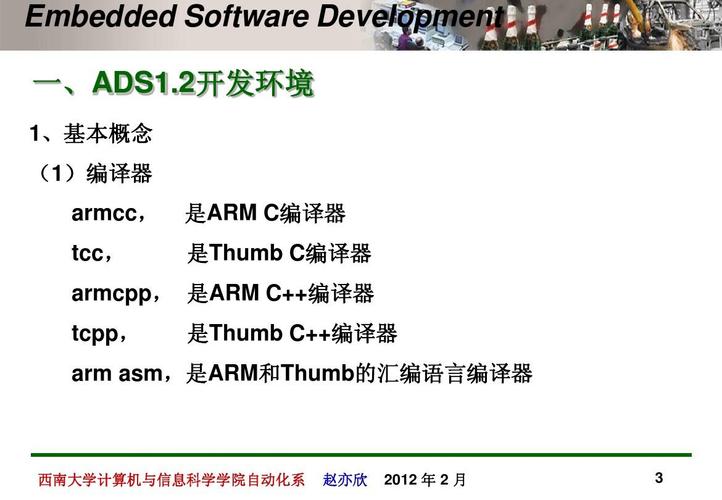 Embedded Software Development

一、ADS1.2开发环境

1、基本概念

（1）编译器

armcc， 是ARM C编译器

tcc， 是Thumb C编译器

armcpp， 是ARM C++编译器

tcpp， 是Thumb C++编译器

arm asm，是ARM和Thumb的汇编语言编译器

西南大学计算机与信息科学学院自动化系 赵亦欣 2012 年 2 月 3